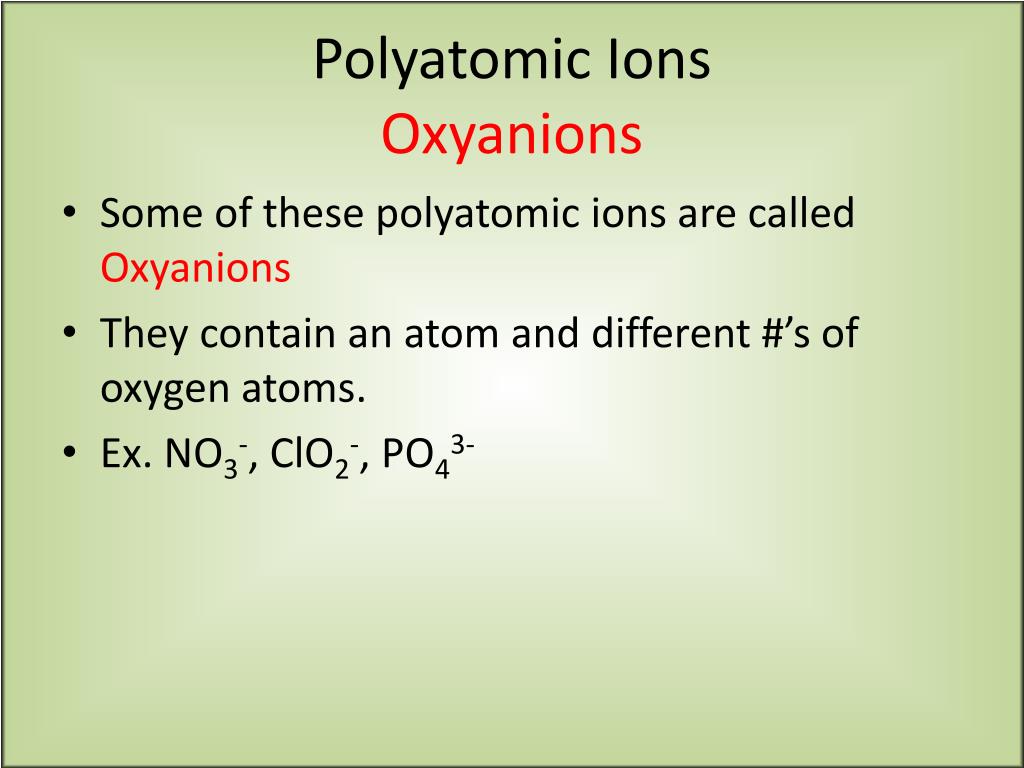 Polyatomic Ions
Oxyanions

• Some of these polyatomic ions are called Oxyanions
• They contain an atom and different #'s of oxygen atoms.
• Ex. $NO_3^-$, $ClO_2^-$, $PO_4^{3-}$